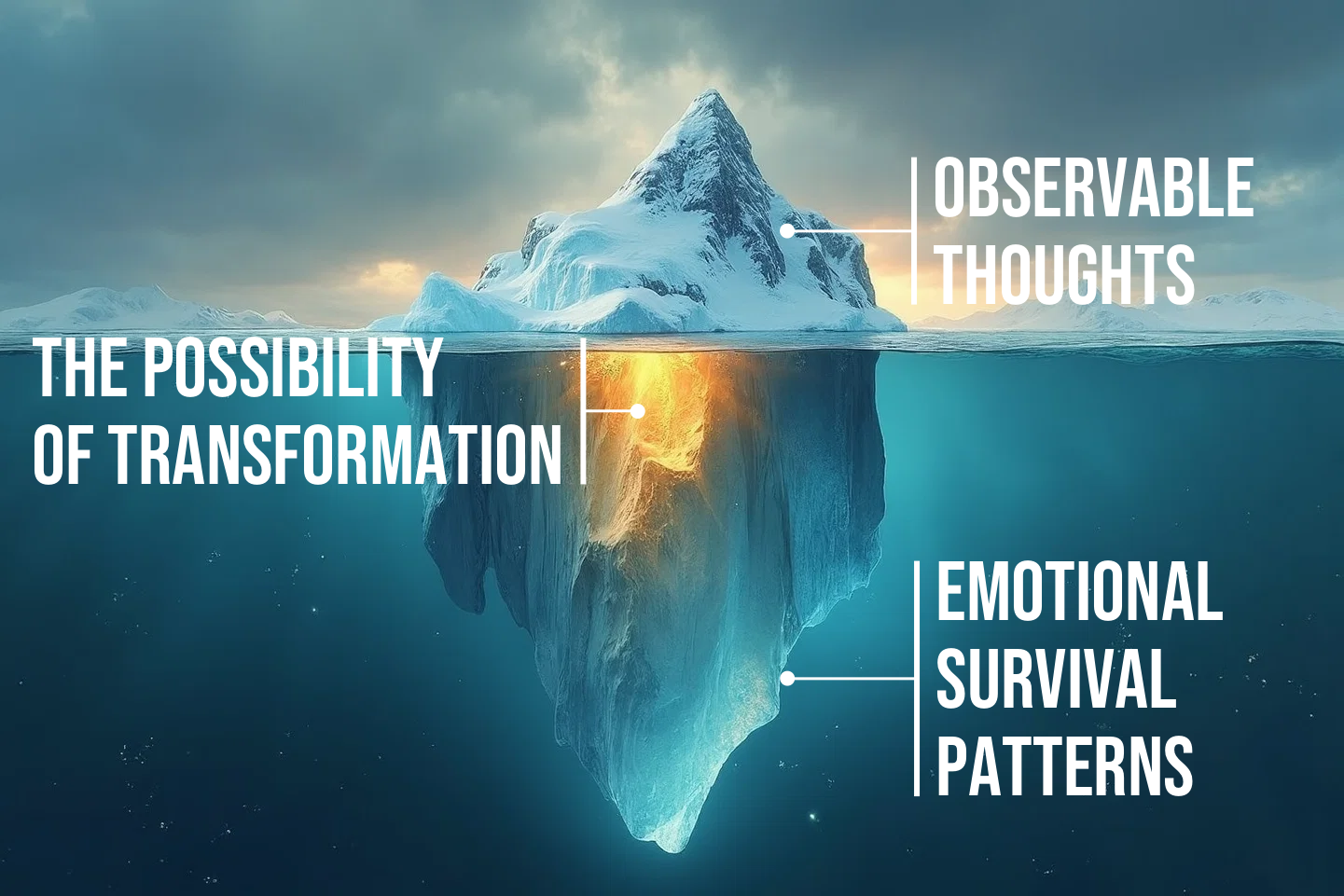 OBSERVABLE THOUGHTS

THE POSSIBILITY OF TRANSFORMATION

EMOTIONAL SURVIVAL PATTERNS